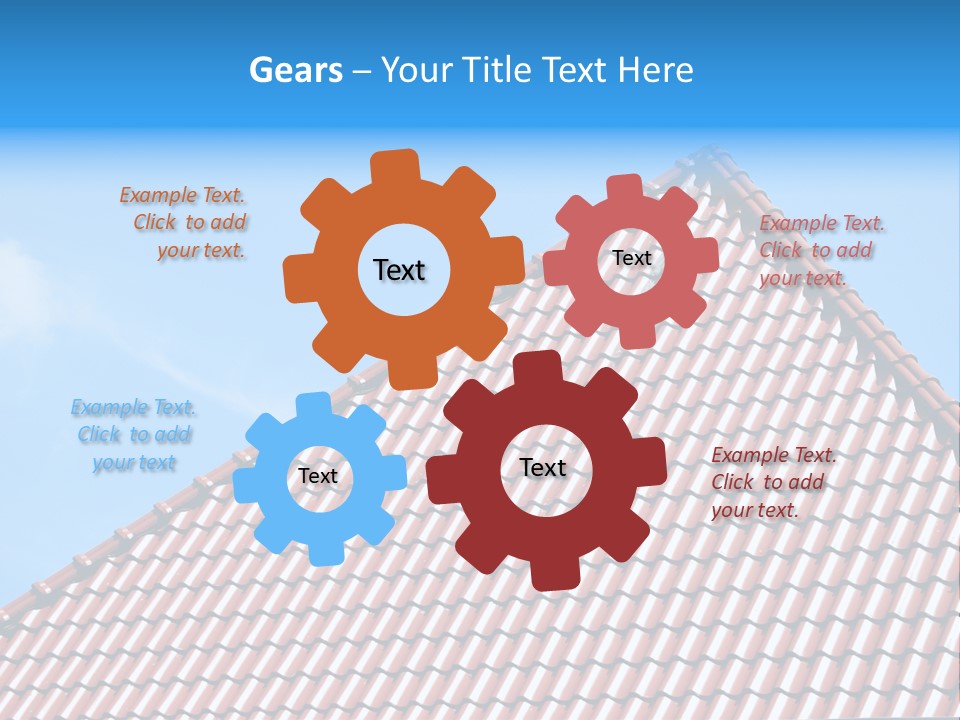 Gears – Your Title Text Here

Example Text. Click to add your text.

Text

Text

Example Text. Click to add your text.

Example Text. Click to add your text

Text

Text

Example Text. Click to add your text.